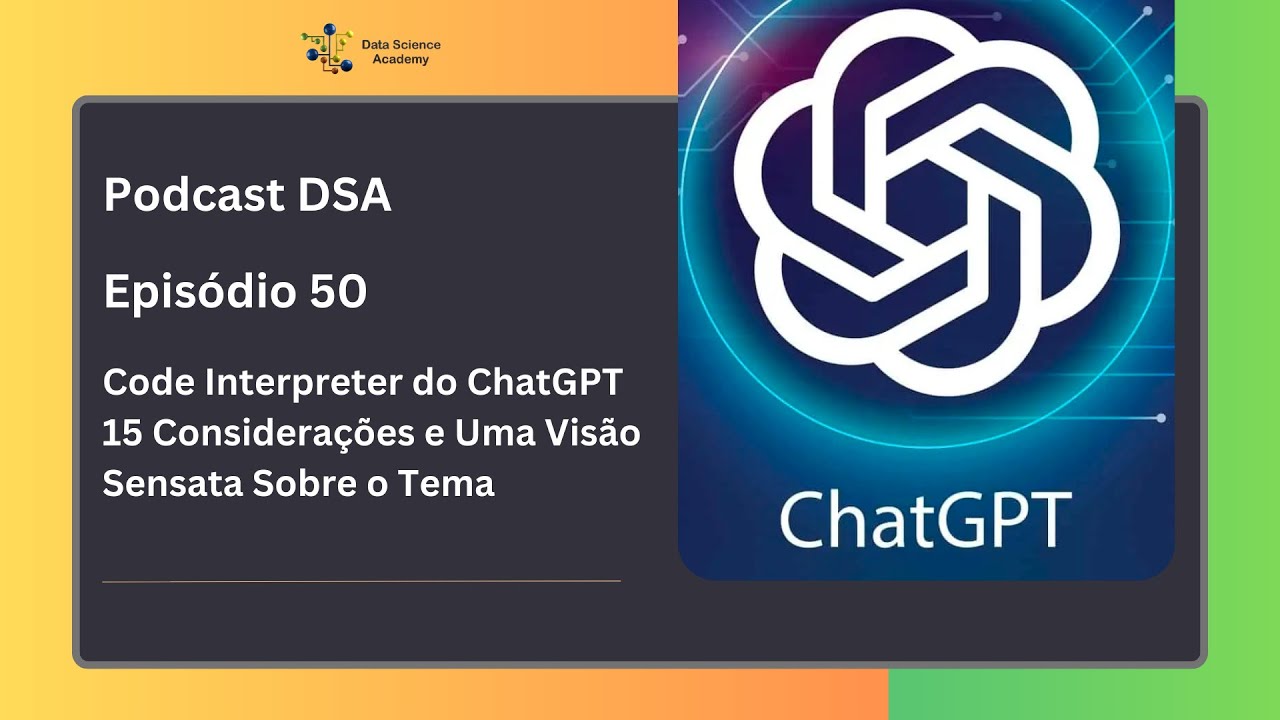 Data Science Academy

Podcast DSA

Episódio 50

Code Interpreter do ChatGPT
15 Considerações e Uma Visão Sensata Sobre o Tema

ChatGPT